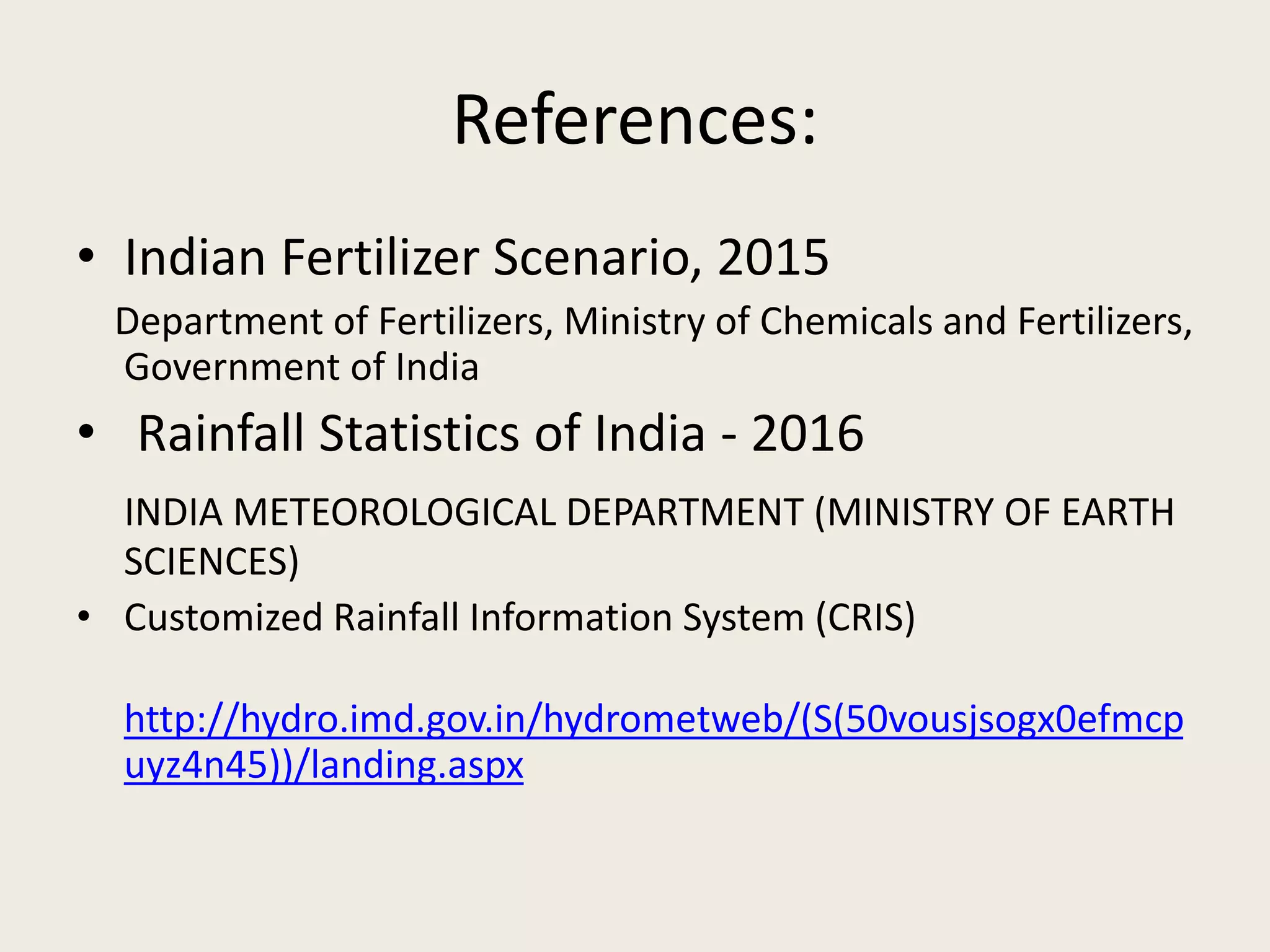 References:

• Indian Fertilizer Scenario, 2015

Department of Fertilizers, Ministry of Chemicals and Fertilizers, Government of India

• Rainfall Statistics of India - 2016

INDIA METEOROLOGICAL DEPARTMENT (MINISTRY OF EARTH SCIENCES)

• Customized Rainfall Information System (CRIS)

http://hydro.imd.gov.in/hydrometweb/(S(50vousjsogx0efmcpuyz4n45))/landing.aspx